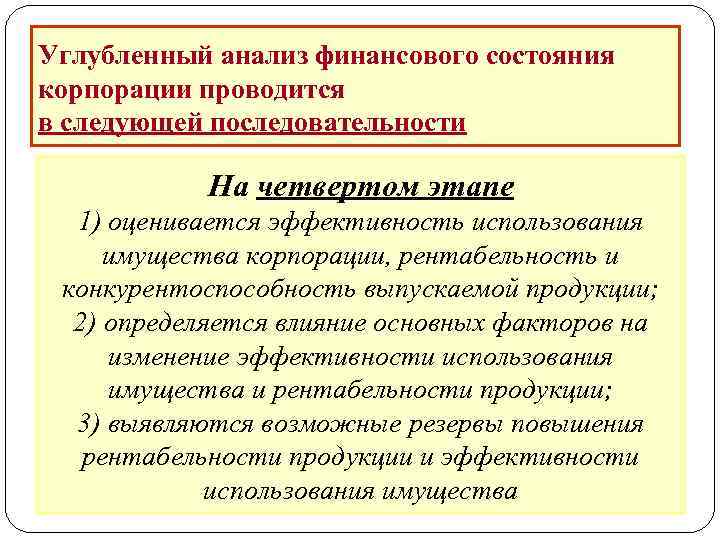 Углубленный анализ финансового состояния корпорации проводится
в следующей последовательности

На четвертом этапе
1) оценивается эффективность использования имущества корпорации, рентабельность и конкурентоспособность выпускаемой продукции;
2) определяется влияние основных факторов на изменение эффективности использования имущества и рентабельности продукции;
3) выявляются возможные резервы повышения рентабельности продукции и эффективности использования имущества